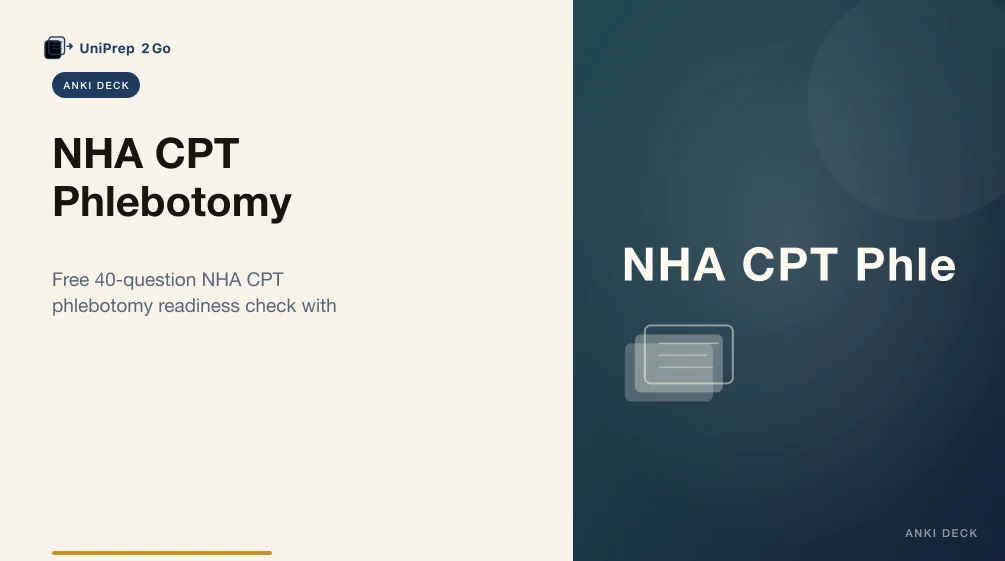 UniPrep 2Go

ANKI DECK

NHA CPT Phlebotomy

Free 40-question NHA CPT phlebotomy readiness check with

NHA CPT Phle

ANKI DECK